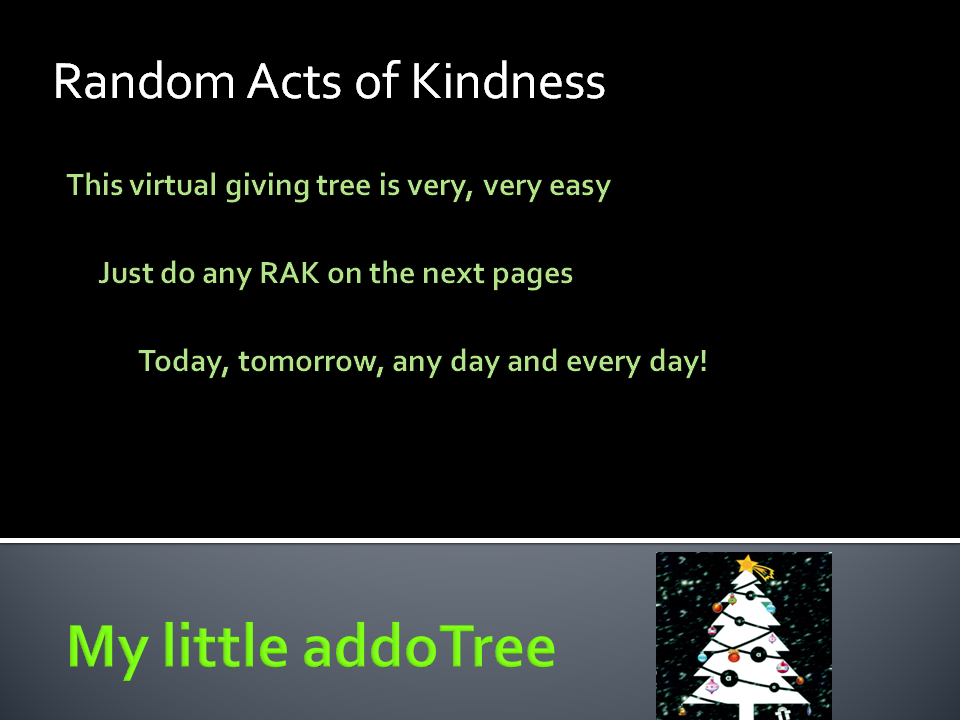 Random Acts of Kindness

This virtual giving tree is very, very easy

Just do any RAK on the next pages

Today, tomorrow, any day and every day!

My little addoTree